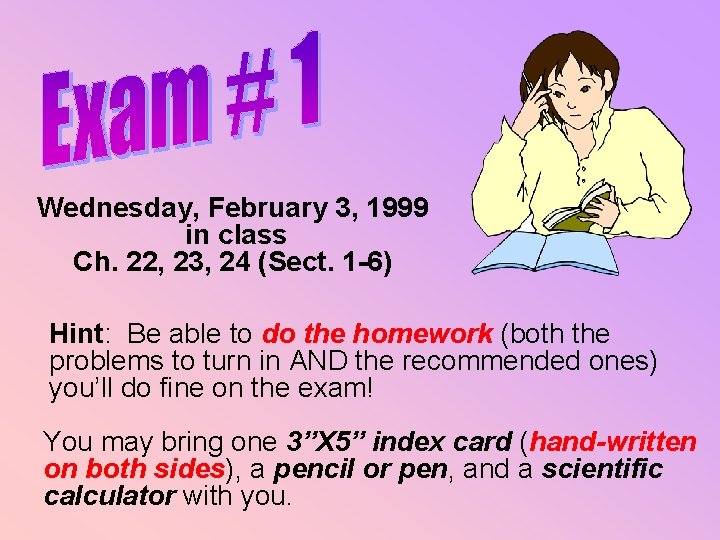 Exam # 1

Wednesday, February 3, 1999
in class
Ch. 22, 23, 24 (Sect. 1-6)

Hint: Be able to do the homework (both the problems to turn in AND the recommended ones) you'll do fine on the exam!

You may bring one 3"X5" index card (hand-written on both sides), a pencil or pen, and a scientific calculator with you.